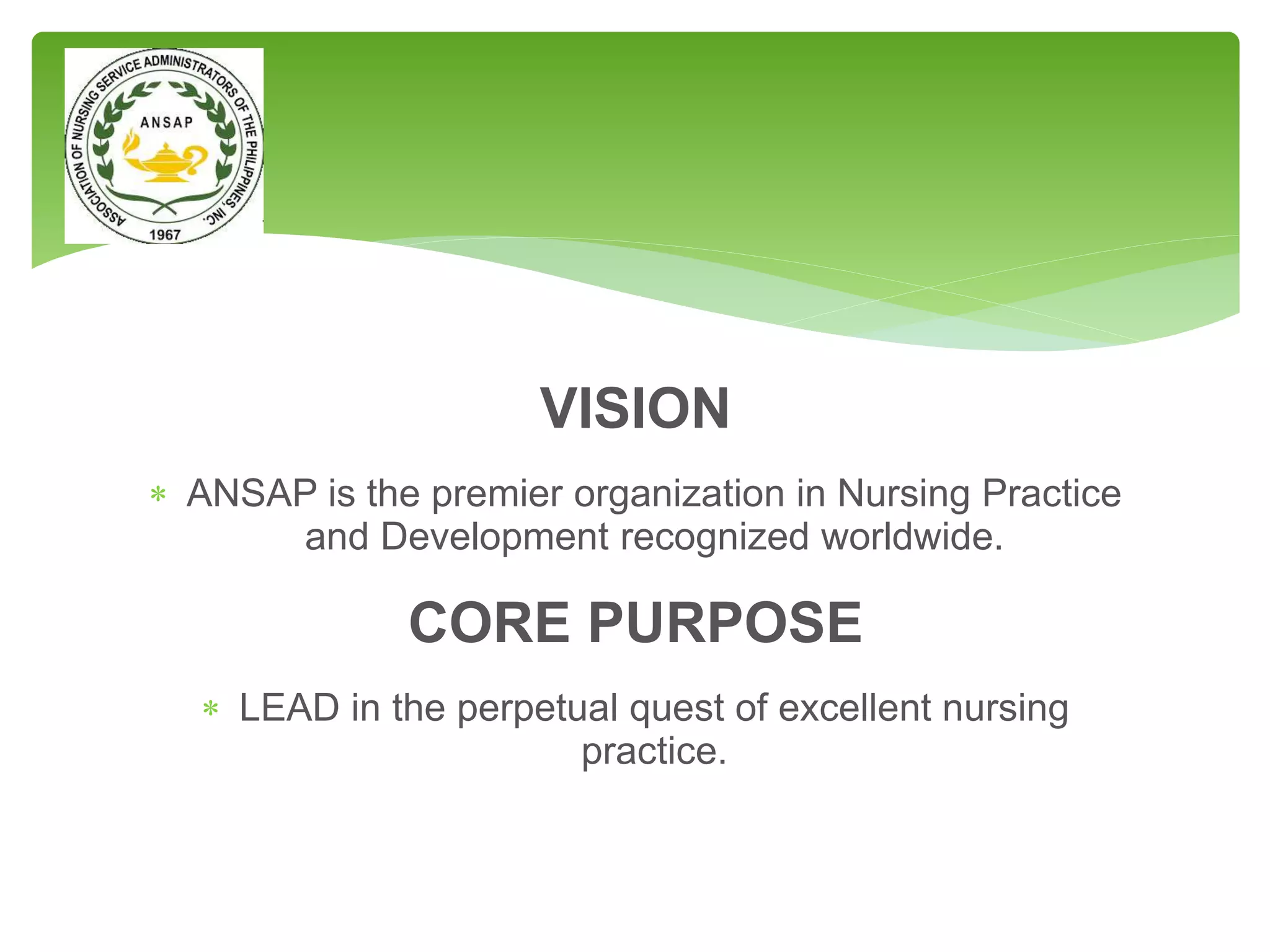 ASSOCIATION OF NURSING SERVICE ADMINISTRATORS OF THE PHILIPPINES, INC.
ANSAP
1967

VISION

* ANSAP is the premier organization in Nursing Practice and Development recognized worldwide.

CORE PURPOSE

* LEAD in the perpetual quest of excellent nursing practice.